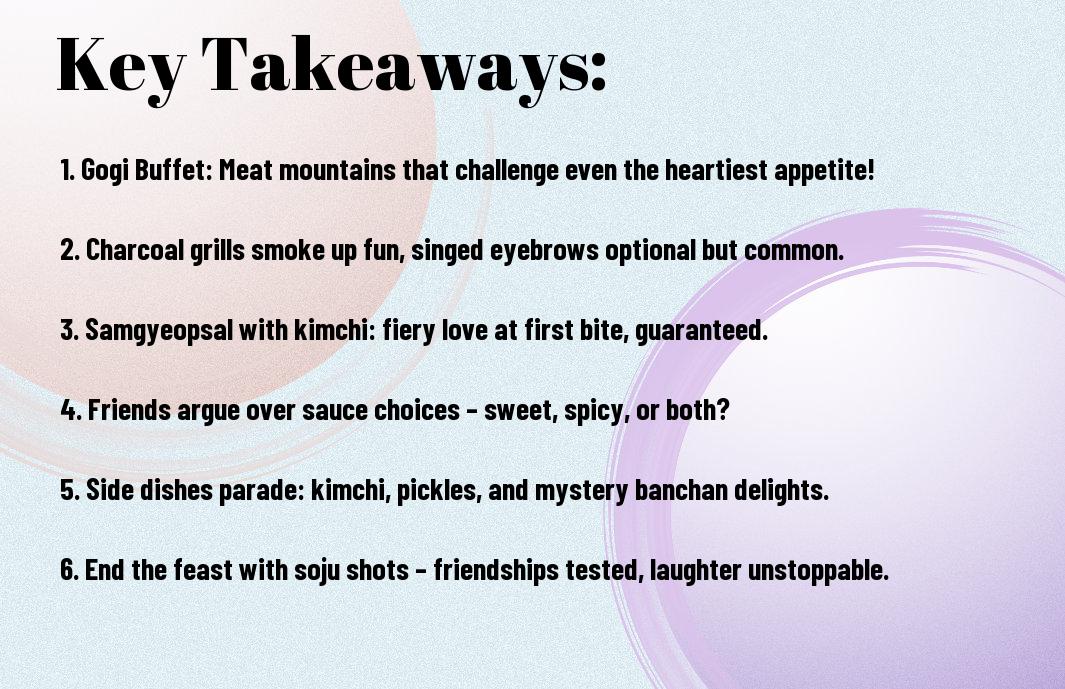 Key Takeaways:

1. Gogi Buffet: Meat mountains that challenge even the heartiest appetite!

2. Charcoal grills smoke up fun, singed eyebrows optional but common.

3. Samgyeopsal with kimchi: fiery love at first bite, guaranteed.

4. Friends argue over sauce choices - sweet, spicy, or both?

5. Side dishes parade: kimchi, pickles, and mystery banchan delights.

6. End the feast with soju shots - friendships tested, laughter unstoppable.